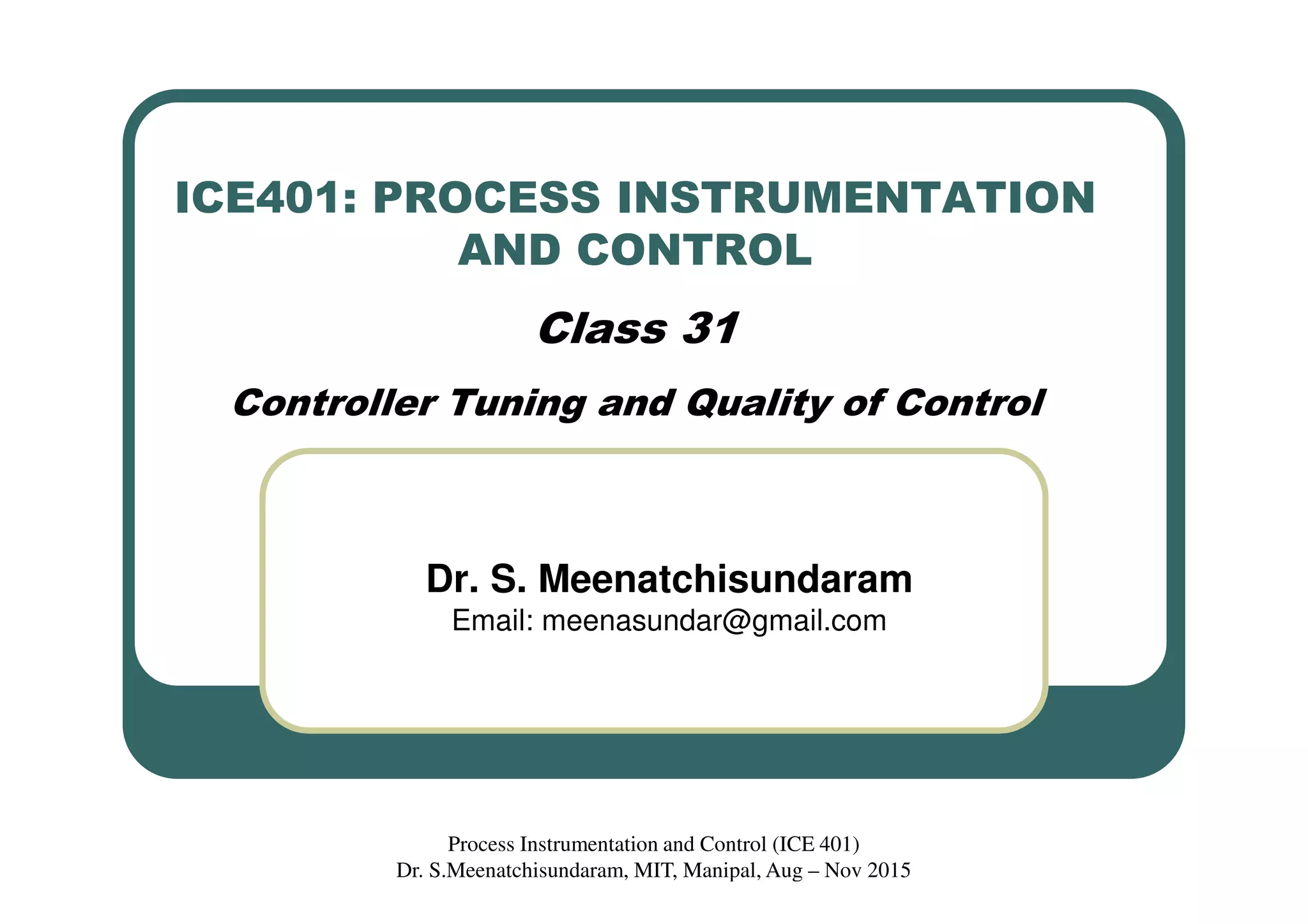 ICE401: PROCESS INSTRUMENTATION AND CONTROL

Class 31

Controller Tuning and Quality of Control

Dr. S. Meenatchisundaram
Email: meenasundar@gmail.com

Process Instrumentation and Control (ICE 401)
Dr. S.Meenatchisundaram, MIT, Manipal, Aug – Nov 2015